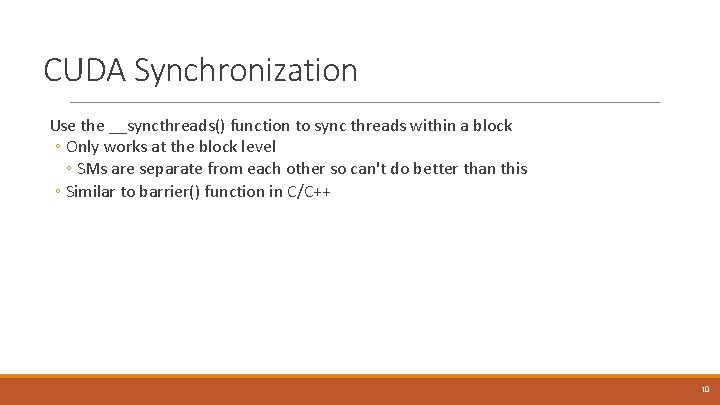 CUDA Synchronization

Use the __syncthreads() function to sync threads within a block

◦ Only works at the block level

◦ SMs are separate from each other so can't do better than this

◦ Similar to barrier() function in C/C++

10